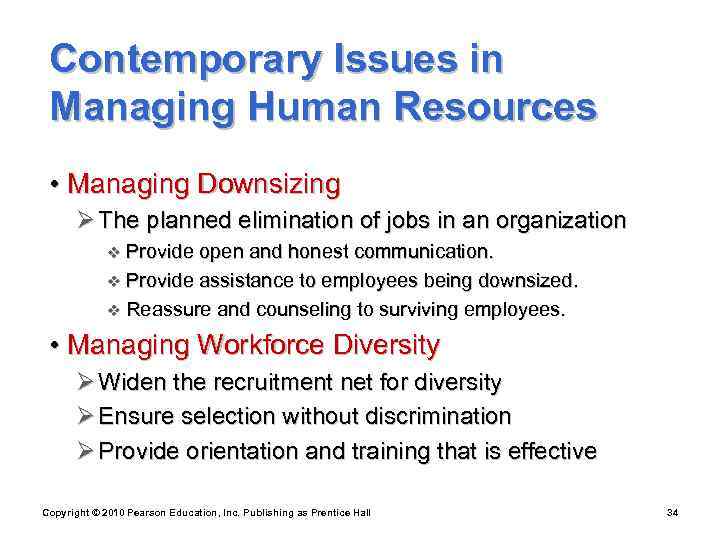 Contemporary Issues in Managing Human Resources

• Managing Downsizing
 ➢ The planned elimination of jobs in an organization
  ❖ Provide open and honest communication.
  ❖ Provide assistance to employees being downsized.
  ❖ Reassure and counseling to surviving employees.
• Managing Workforce Diversity
 ➢ Widen the recruitment net for diversity
 ➢ Ensure selection without discrimination
 ➢ Provide orientation and training that is effective

Copyright © 2010 Pearson Education, Inc. Publishing as Prentice Hall

34